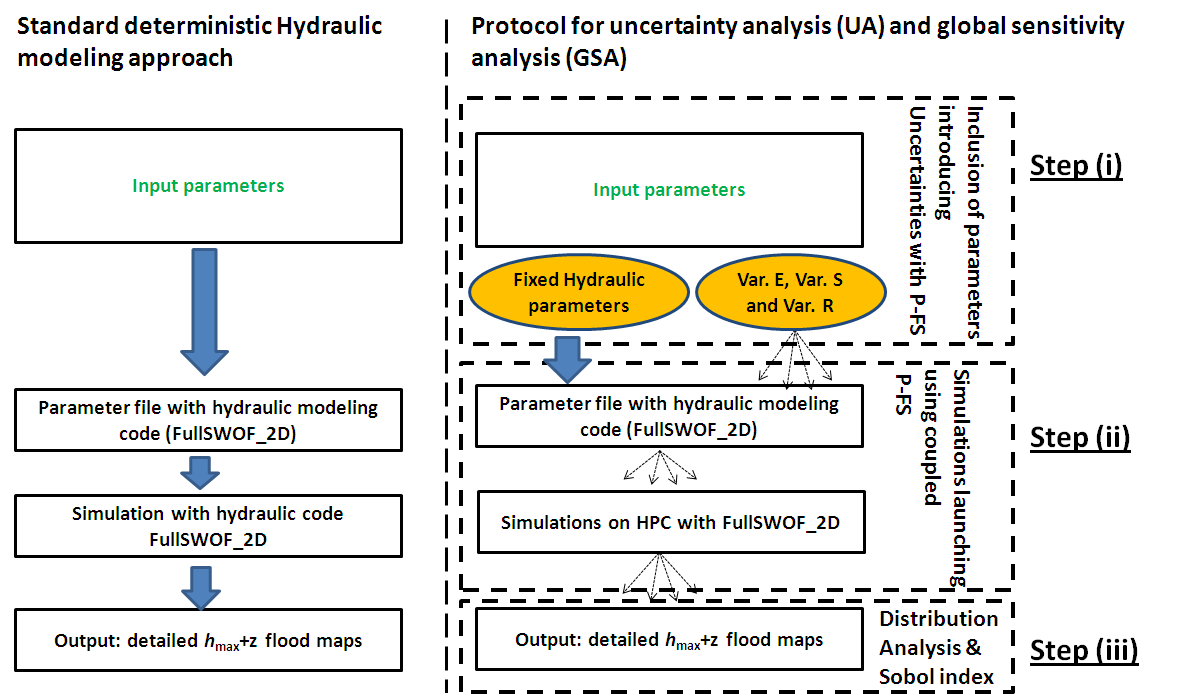 Standard deterministic Hydraulic modeling approach

Input parameters

Parameter file with hydraulic modeling code (FullSWOF_2D)

Simulation with hydraulic code FullSWOF_2D

Output: detailed $h_{max}$+z flood maps

Protocol for uncertainty analysis (UA) and global sensitivity analysis (GSA)

Input parameters

Fixed Hydraulic parameters

Var. E, Var. S and Var. R

Inclusion of parameters introducing Uncertainties with P-FS

Step (i)

Parameter file with hydraulic modeling code (FullSWOF_2D)

Simulations on HPC with FullSWOF_2D

Simulations launching using coupled P-FS

Step (ii)

Output: detailed $h_{max}$+z flood maps

Distribution Analysis & Sobol index

Step (iii)